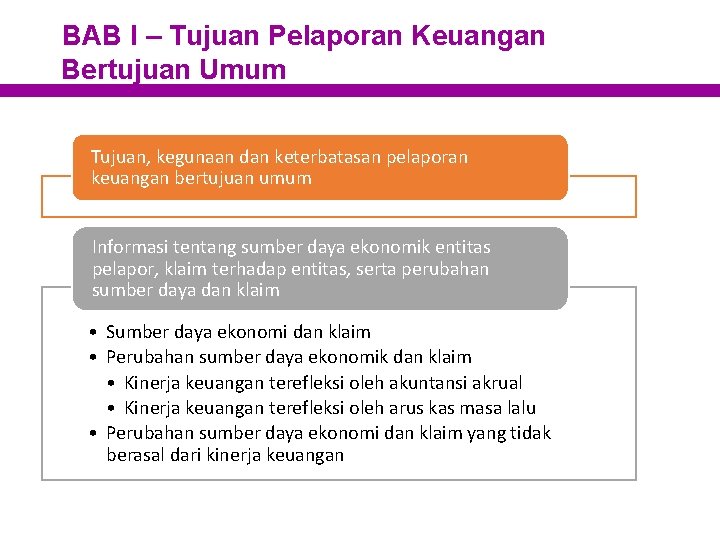 BAB I – Tujuan Pelaporan Keuangan Bertujuan Umum

Tujuan, kegunaan dan keterbatasan pelaporan keuangan bertujuan umum

Informasi tentang sumber daya ekonomik entitas pelapor, klaim terhadap entitas, serta perubahan sumber daya dan klaim

• Sumber daya ekonomi dan klaim
• Perubahan sumber daya ekonomik dan klaim
  • Kinerja keuangan terefleksi oleh akuntansi akrual
  • Kinerja keuangan terefleksi oleh arus kas masa lalu
• Perubahan sumber daya ekonomi dan klaim yang tidak berasal dari kinerja keuangan